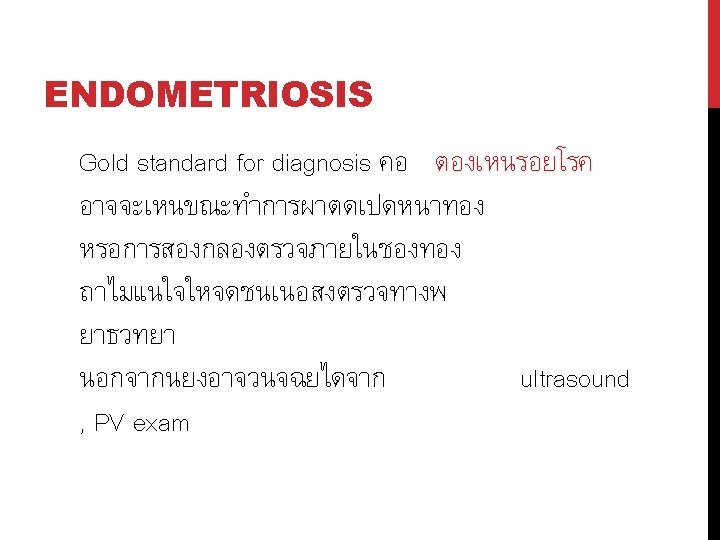 ENDOMETRIOSIS

Gold standard for diagnosis คอ ตองเหนรอยโรค อาจจะเหนขณะทำการผาตดเปดหนาทอง หรอการสองกลองตรวจภายในชองทอง ถาไมแนใจใหจดชนเนอสงตรวจทางพยาธวทยา นอกจากนยงอาจวนจฉยไดจาก ultrasound , PV exam